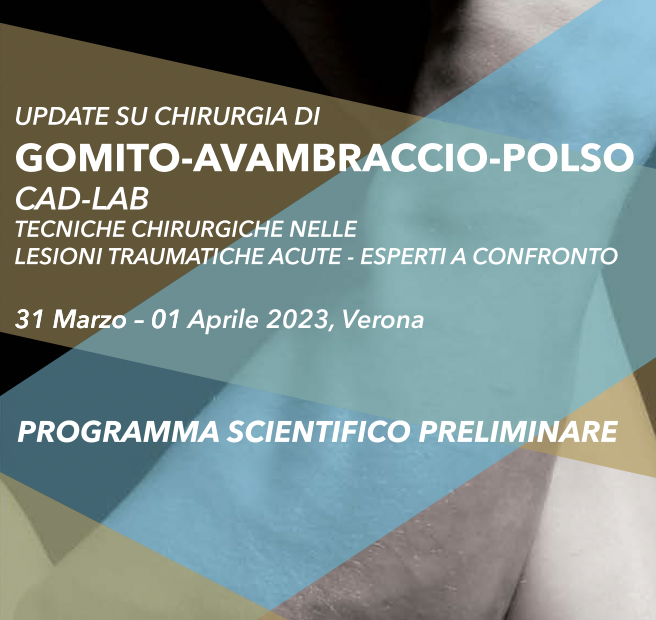 UPDATE SU CHIRURGIA DI
GOMITO-AVAMBRACCIO-POLSO
CAD-LAB
TECNICHE CHIRURGICHE NELLE
LESIONI TRAUMATICHE ACUTE - ESPERTI A CONFRONTO

31 Marzo – 01 Aprile 2023, Verona

PROGRAMMA SCIENTIFICO PRELIMINARE